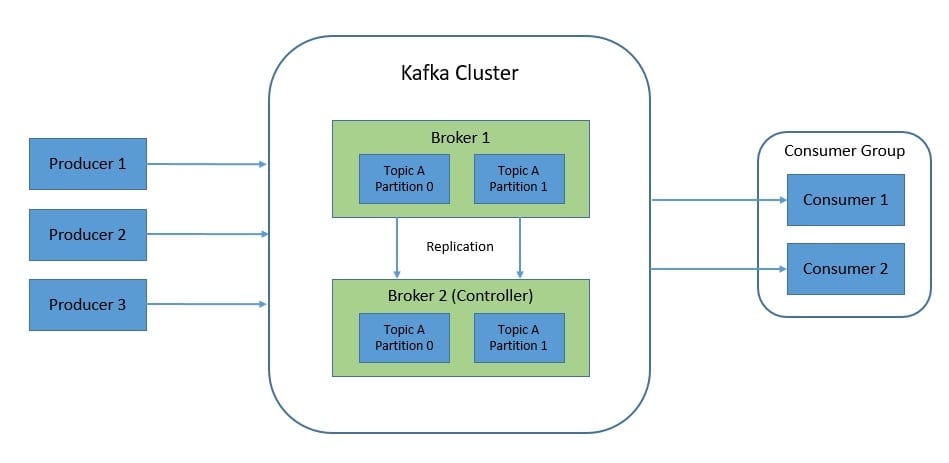 Producer 1

Producer 2

Producer 3

Kafka Cluster

Broker 1

Topic A
Partition 0

Topic A
Partition 1

Replication

Broker 2 (Controller)

Topic A
Partition 0

Topic A
Partition 1

Consumer Group

Consumer 1

Consumer 2